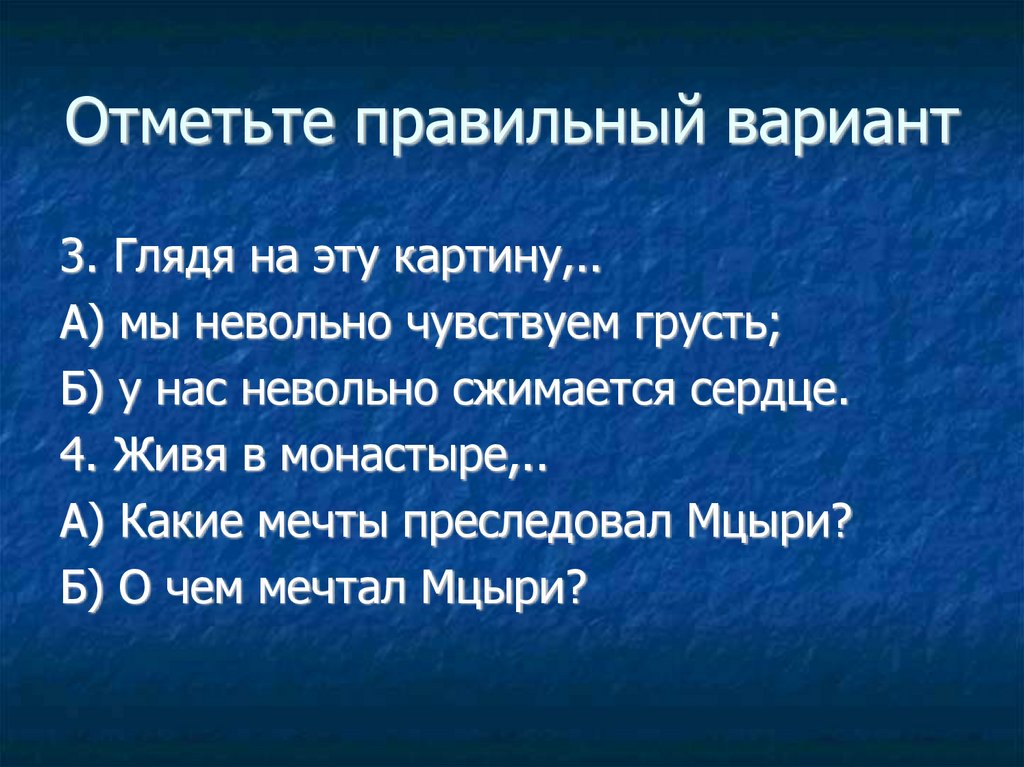 Отметьте правильный вариант

3. Глядя на эту картину,..
А) мы невольно чувствуем грусть;
Б) у нас невольно сжимается сердце.
4. Живя в монастыре,..
А) Какие мечты преследовал Мцыри?
Б) О чем мечтал Мцыри?